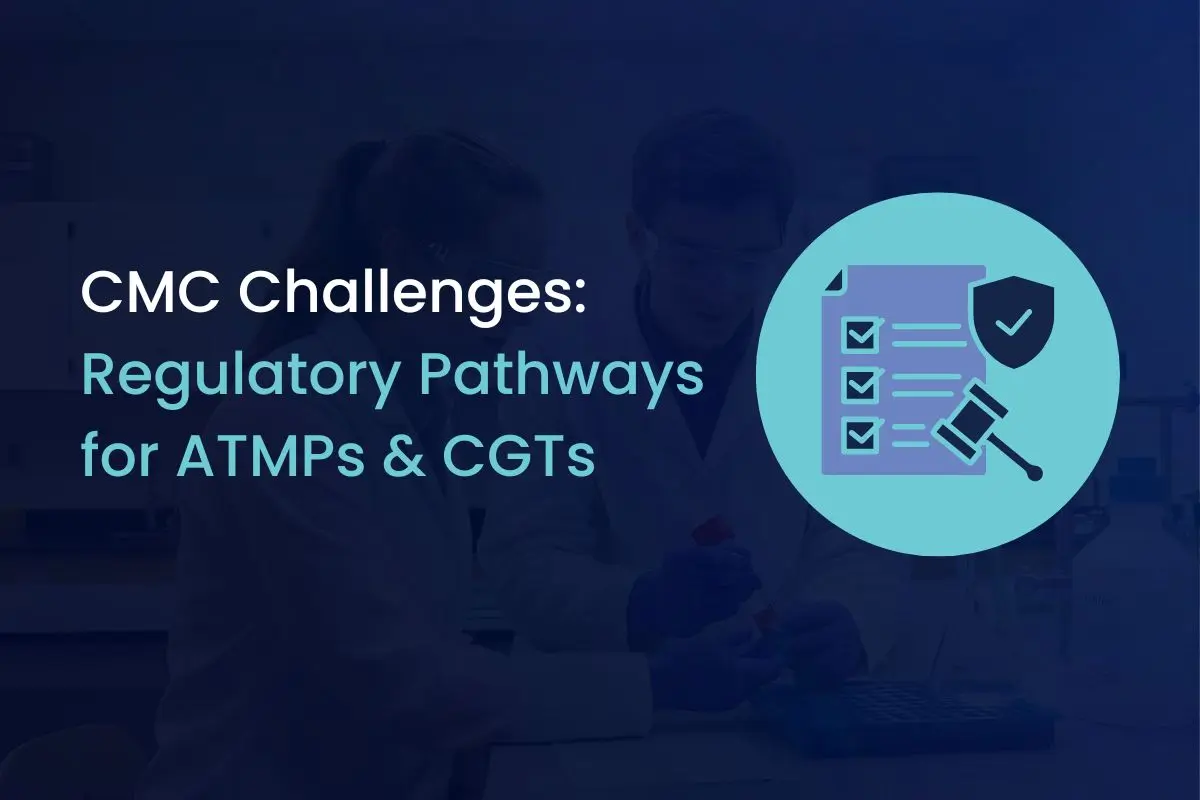 CMC Challenges:
Regulatory Pathways for ATMPs & CGTs